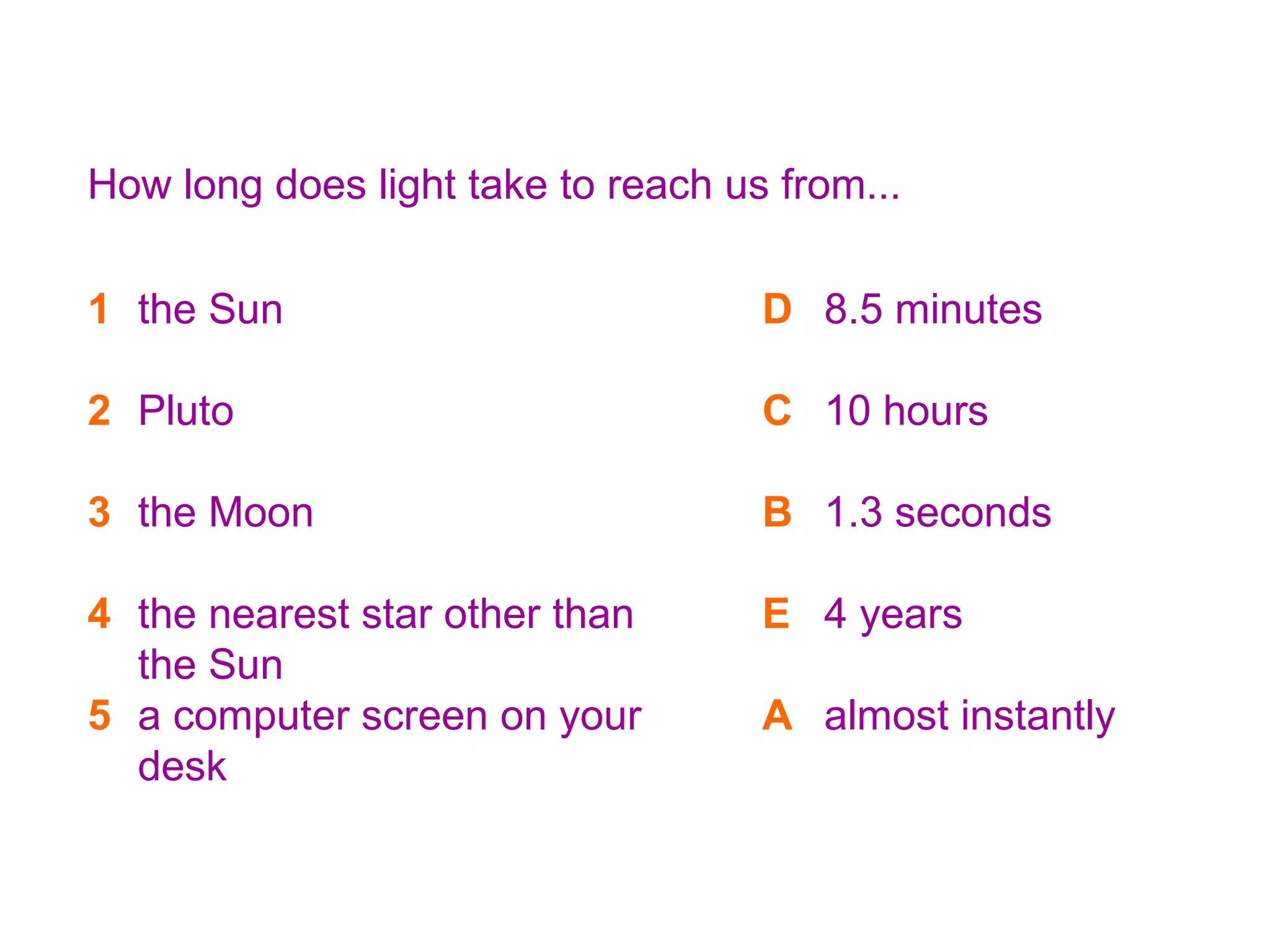 How long does light take to reach us from...

1 the Sun

2 Pluto

3 the Moon

4 the nearest star other than the Sun

5 a computer screen on your desk

D 8.5 minutes

C 10 hours

B 1.3 seconds

E 4 years

A almost instantly